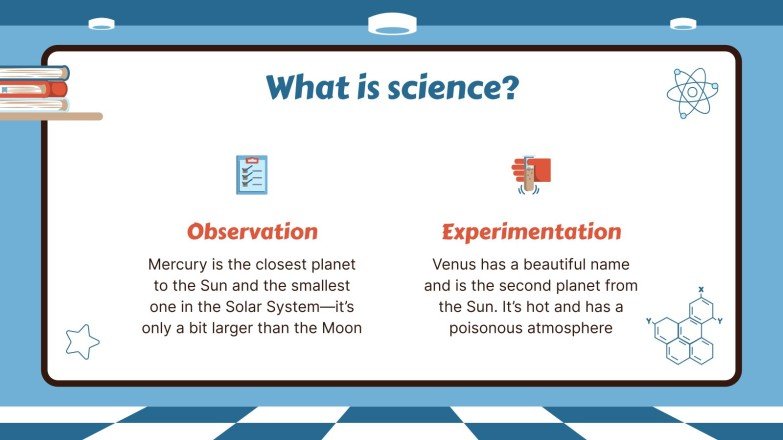 What is science?

Observation

Mercury is the closest planet to the Sun and the smallest one in the Solar System—it's only a bit larger than the Moon

Experimentation

Venus has a beautiful name and is the second planet from the Sun. It's hot and has a poisonous atmosphere

X
Y
Y